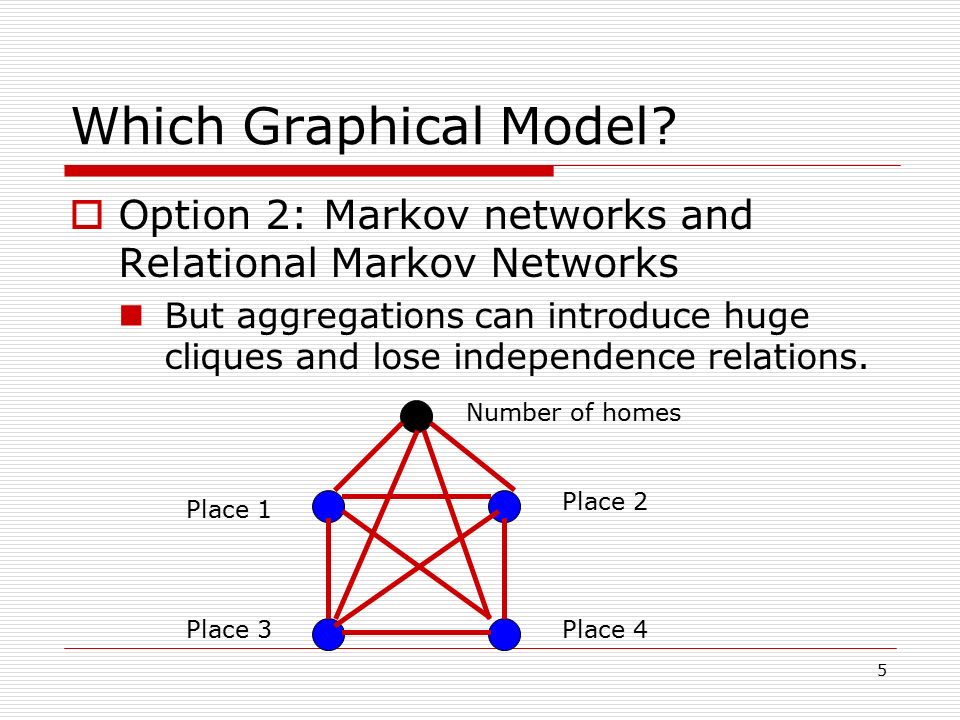 Which Graphical Model?

Option 2: Markov networks and Relational Markov Networks

But aggregations can introduce huge cliques and lose independence relations.

Number of homes

Place 1

Place 2

Place 3

Place 4

5